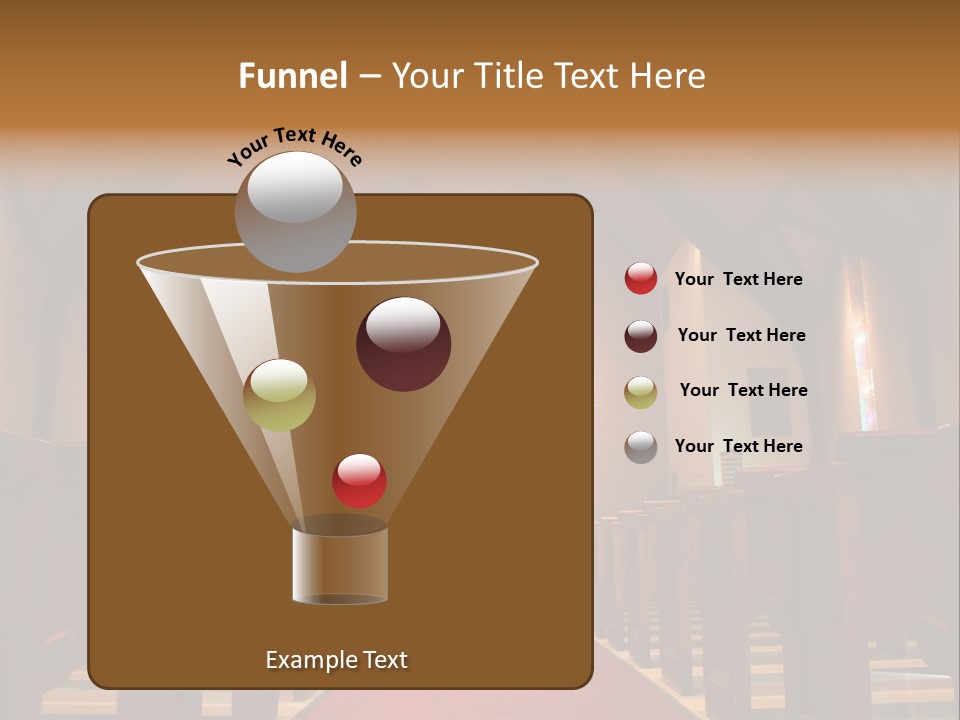 Funnel – Your Title Text Here

Your Text Here

Your Text Here

Your Text Here

Your Text Here

Your Text Here

Example Text